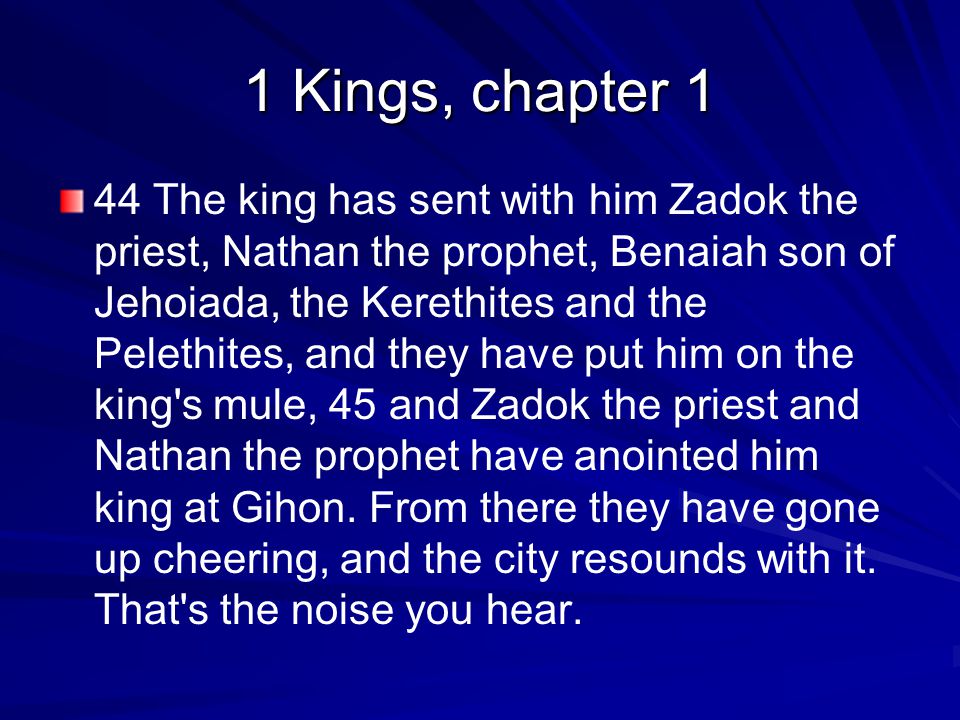 1 Kings, chapter 1

44 The king has sent with him Zadok the priest, Nathan the prophet, Benaiah son of Jehoiada, the Kerethites and the Pelethites, and they have put him on the king's mule, 45 and Zadok the priest and Nathan the prophet have anointed him king at Gihon. From there they have gone up cheering, and the city resounds with it. That's the noise you hear.